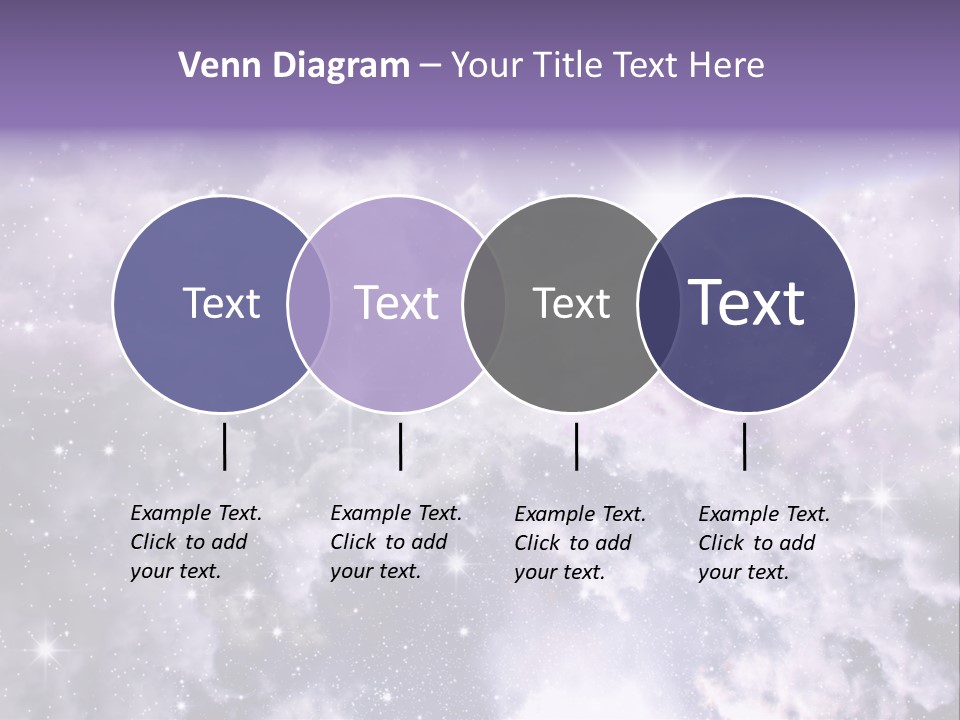 Venn Diagram – Your Title Text Here

Text

Text

Text

Text

Example Text. Click to add your text.

Example Text. Click to add your text.

Example Text. Click to add your text.

Example Text. Click to add your text.